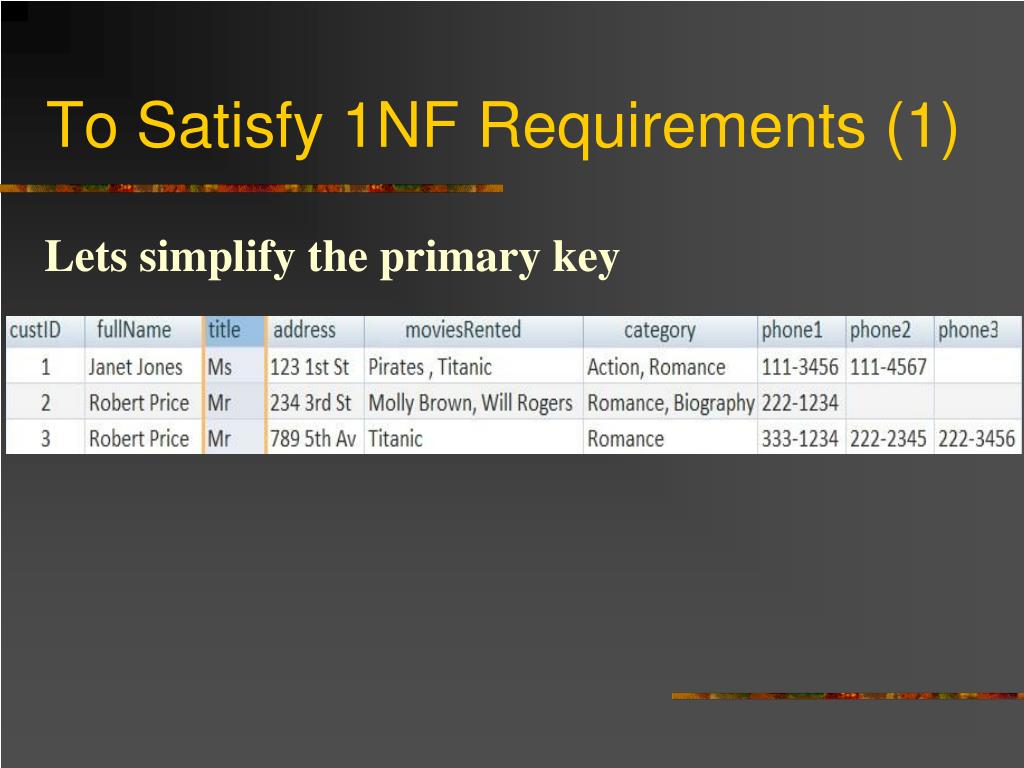 To Satisfy 1NF Requirements (1)

Lets simplify the primary key

| custID | fullName | title | address | moviesRented | category | phone1 | phone2 | phone3 |
|---|---|---|---|---|---|---|---|---|
| 1 | Janet Jones | Ms | 123 1st St | Pirates , Titanic | Action, Romance | 111-3456 | 111-4567 | |
| 2 | Robert Price | Mr | 234 3rd St | Molly Brown, Will Rogers | Romance, Biography | 222-1234 | | |
| 3 | Robert Price | Mr | 789 5th Av | Titanic | Romance | 333-1234 | 222-2345 | 222-3456 |